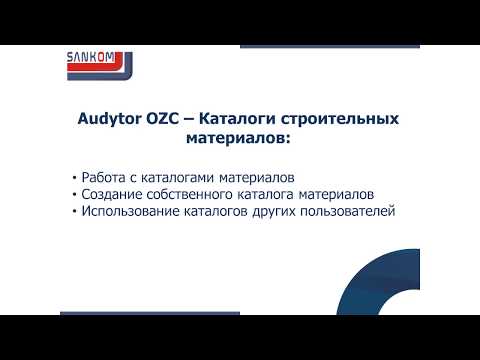 SANKOM

Audytor OZC – Каталоги строительных материалов:

• Работа с каталогами материалов
• Создание собственного каталога материалов
• Использование каталогов других пользователей